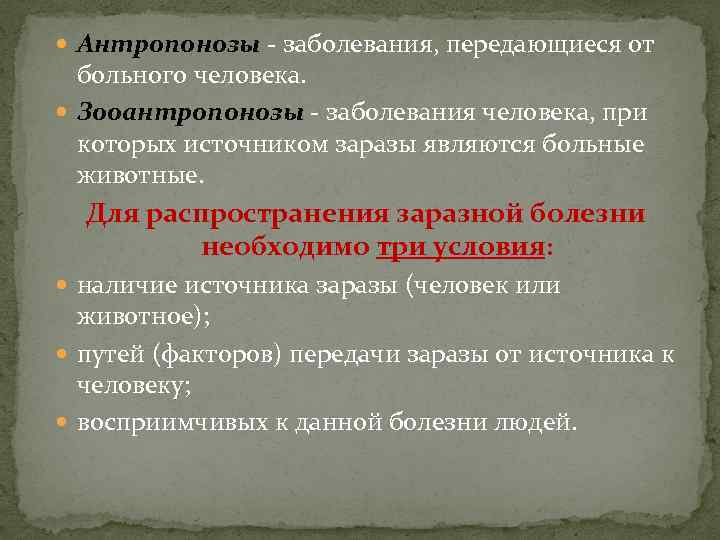 Антропонозы - заболевания, передающиеся от больного человека.

Зооантропонозы - заболевания человека, при которых источником заразы являются больные животные.

Для распространения заразной болезни необходимо три условия:

наличие источника заразы (человек или животное);

путей (факторов) передачи заразы от источника к человеку;

восприимчивых к данной болезни людей.